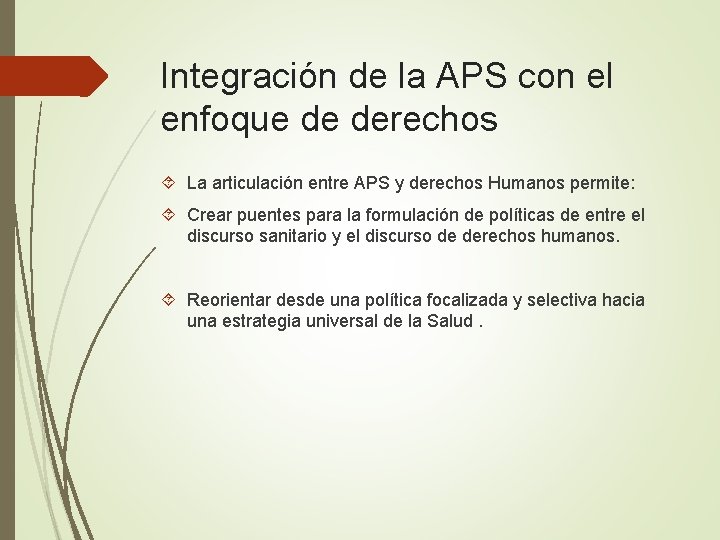 Integración de la APS con el enfoque de derechos

La articulación entre APS y derechos Humanos permite:

Crear puentes para la formulación de políticas de entre el discurso sanitario y el discurso de derechos humanos.

Reorientar desde una política focalizada y selectiva hacia una estrategia universal de la Salud .